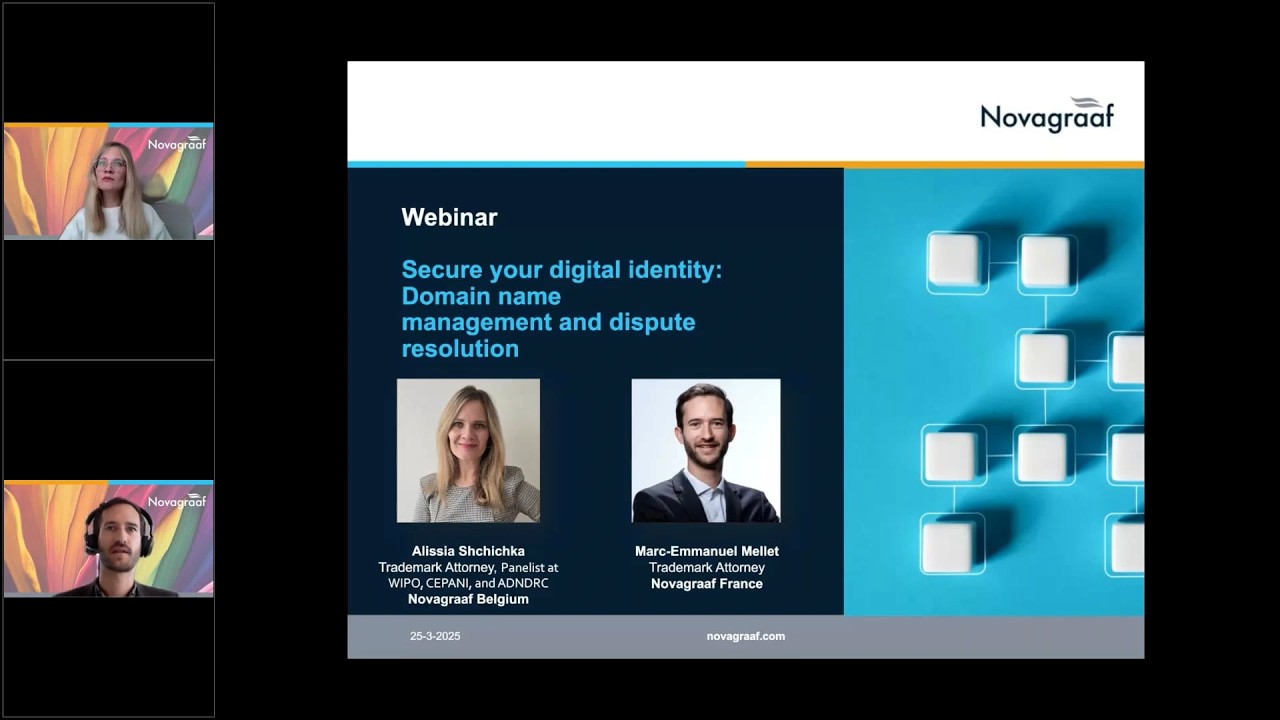 Novagraaf

Novagraaf

Novagraaf

Webinar

Secure your digital identity: Domain name management and dispute resolution

Alissia Shchichka
Trademark Attorney, Panelist at WIPO, CEPANI, and ADNDRC
Novagraaf Belgium

Marc-Emmanuel Mellet
Trademark Attorney
Novagraaf France

25-3-2025

novagraaf.com